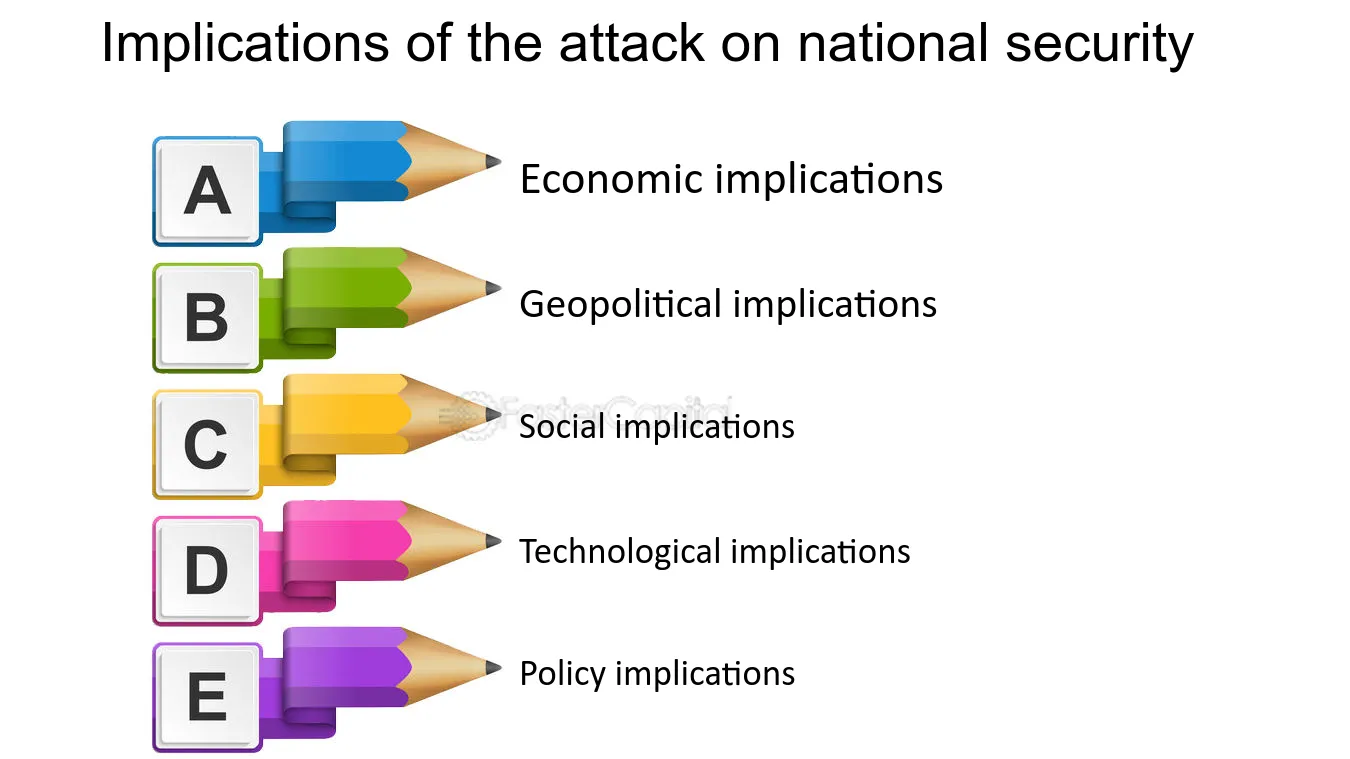 Implications of the attack on national security

A

Economic implications

B

Geopolitical implications

C

Social implications

D

Technological implications

E

Policy implications

FasterCapital